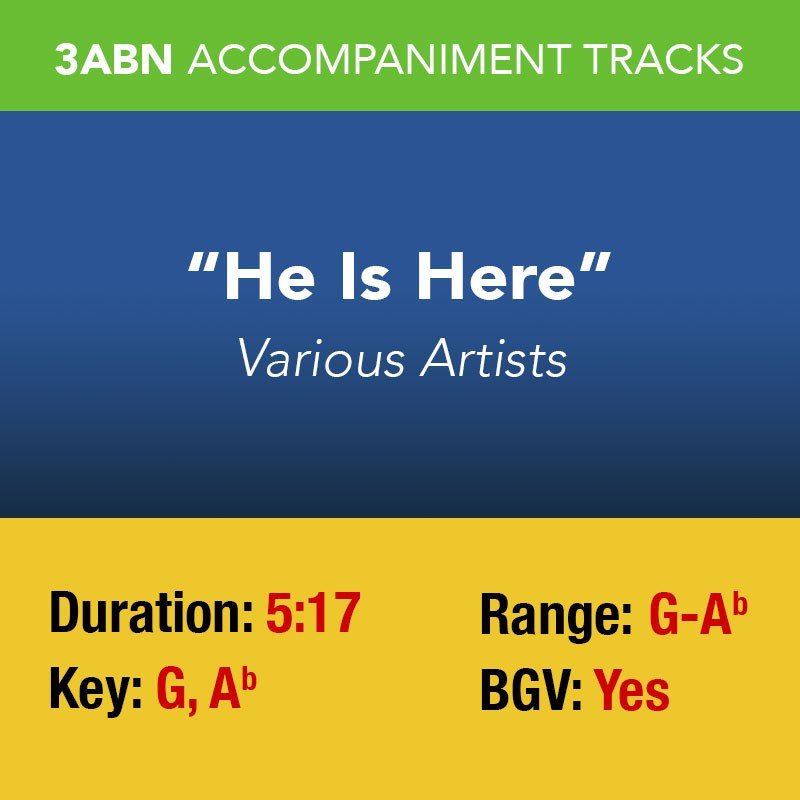 3ABN ACCOMPANIMENT TRACKS

"He Is Here"
Various Artists

Duration: 5:17

Key: G, A$^b$

Range: G-A$^b$

BGV: Yes